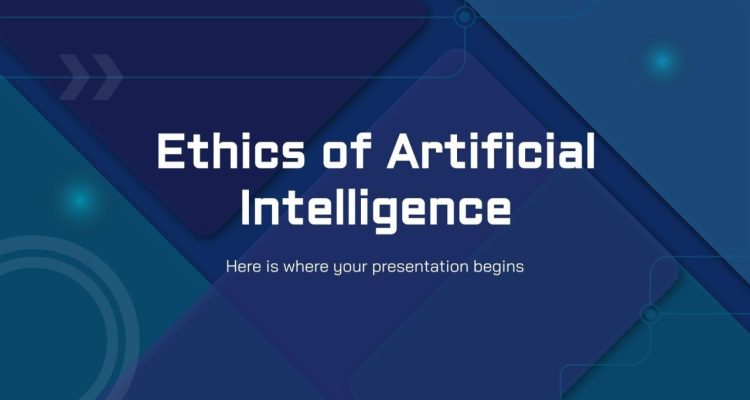 Ethics of Artificial Intelligence

Here is where your presentation begins